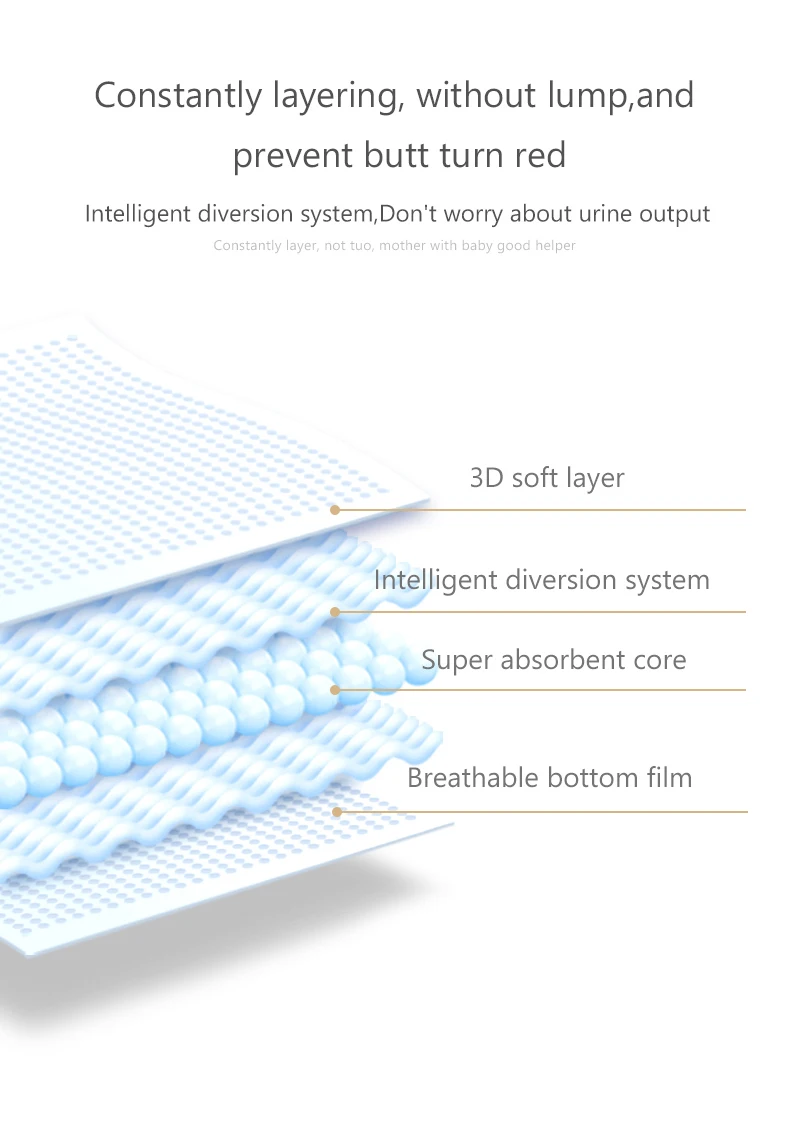 Constantly layering, without lump,and prevent butt turn red

Intelligent diversion system,Don't worry about urine output

Constantly layer, not tuo, mother with baby good helper

3D soft layer

Intelligent diversion system

Super absorbent core

Breathable bottom film